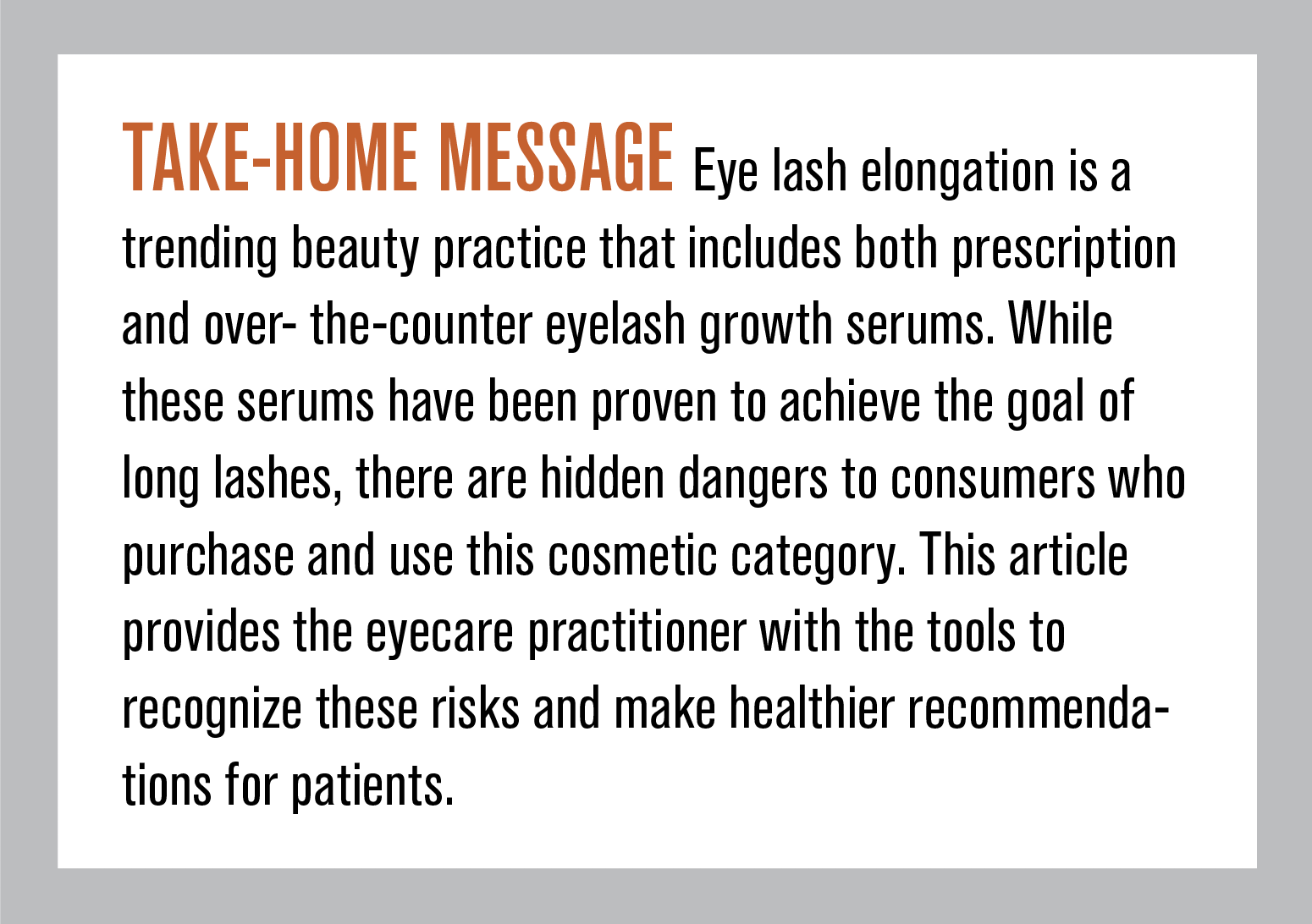 TAKE-HOME MESSAGE Eye lash elongation is a trending beauty practice that includes both prescription and over- the-counter eyelash growth serums. While these serums have been proven to achieve the goal of long lashes, there are hidden dangers to consumers who purchase and use this cosmetic category. This article provides the eyecare practitioner with the tools to recognize these risks and make healthier recommendations for patients.